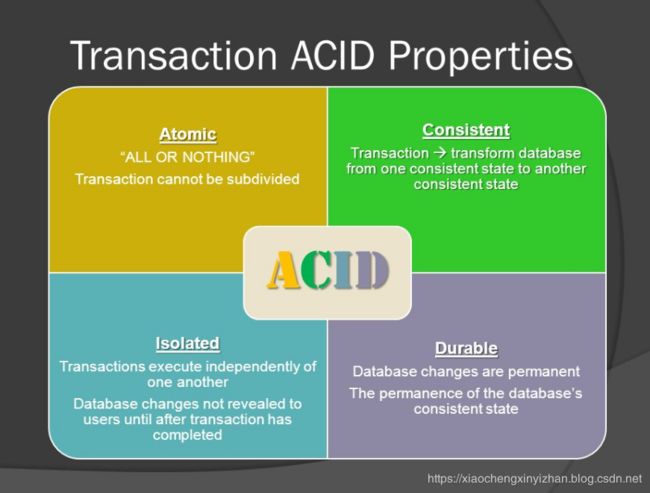 Transaction ACID Properties

Atomic
"ALL OR NOTHING"
Transaction cannot be subdivided

Consistent
Transaction → transform database from one consistent state to another consistent state

ACID

Isolated
Transactions execute independently of one another
Database changes not revealed to users until after transaction has completed

Durable
Database changes are permanent
The permanence of the database's consistent state

https://xiaochengxinyizhan.blog.csdn.net